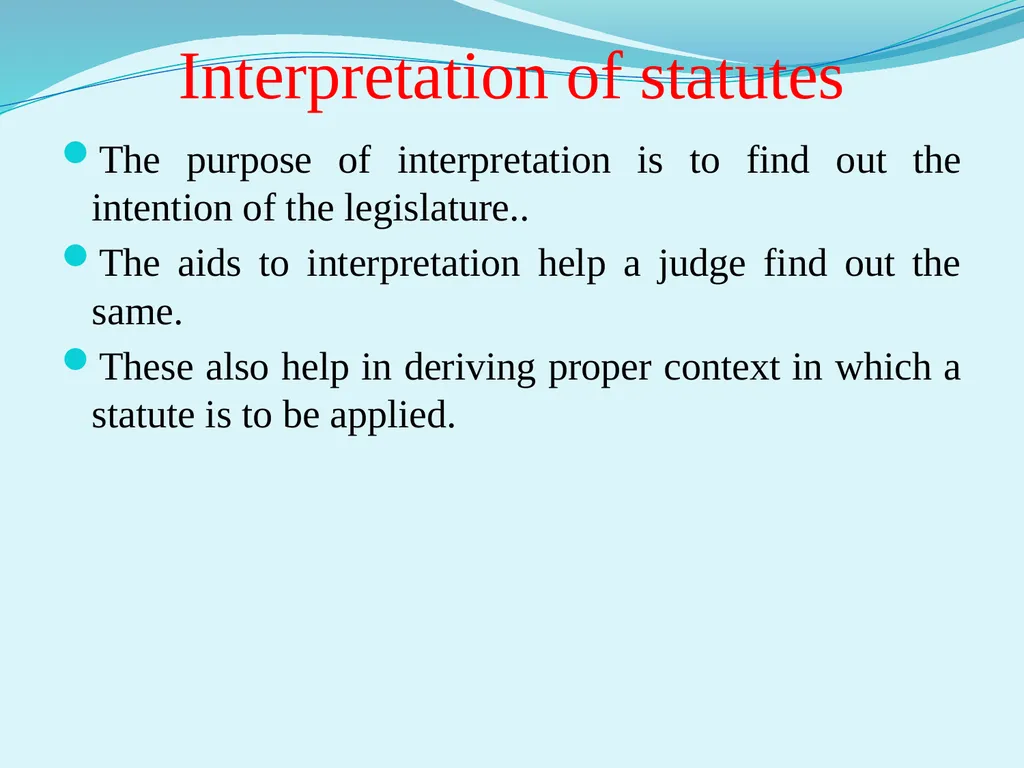 Interpretation of statutes

The purpose of interpretation is to find out the intention of the legislature..

The aids to interpretation help a judge find out the same.

These also help in deriving proper context in which a statute is to be applied.